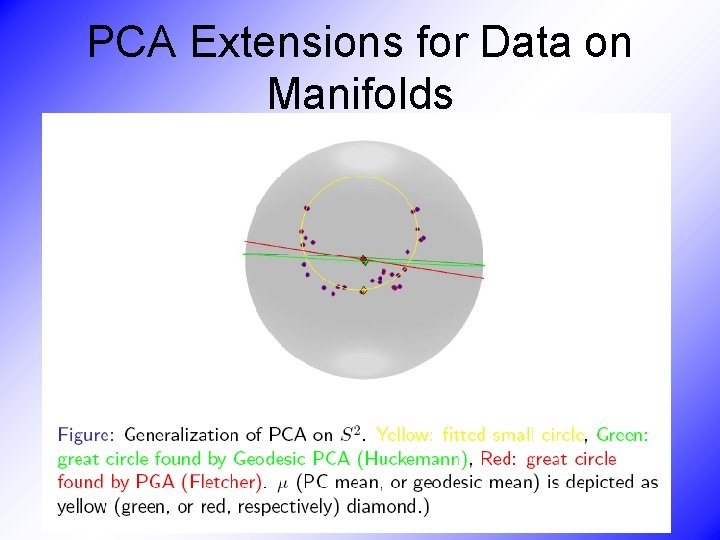 PCA Extensions for Data on Manifolds

Figure: Generalization of PCA on $S^2$. Yellow: fitted small circle, Green: great circle found by Geodesic PCA (Huckemann), Red: great circle found by PGA (Fletcher). $\mu$ (PC mean, or geodesic mean) is depicted as yellow (green, or red, respectively) diamond.)